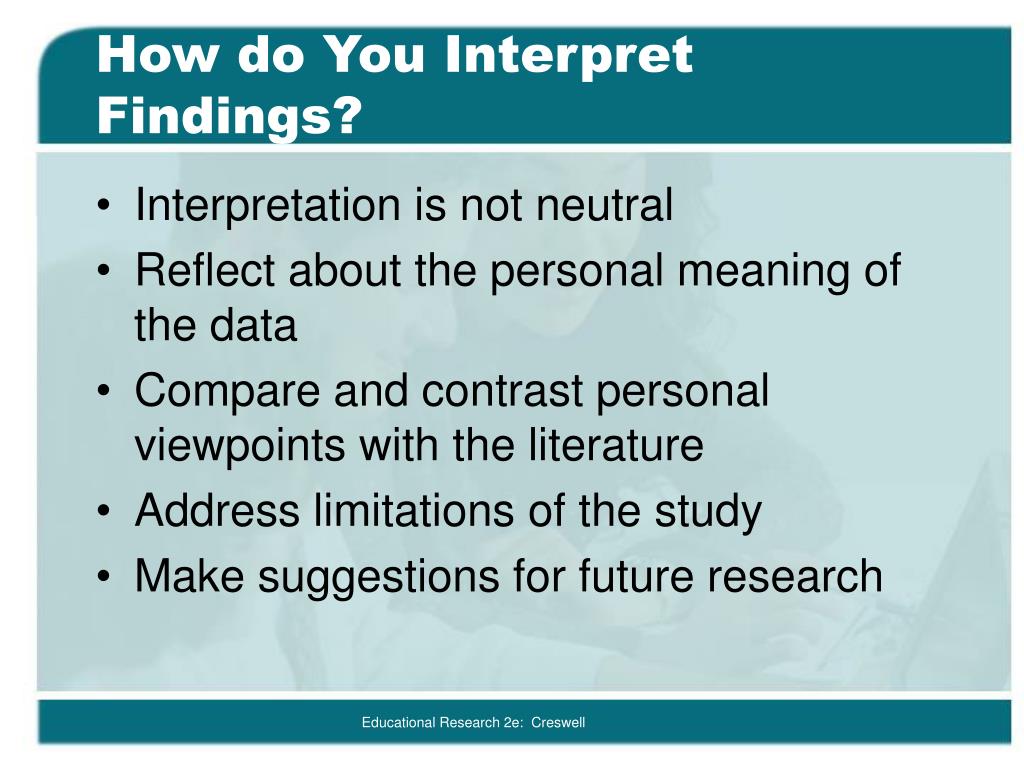 How do You Interpret Findings?

• Interpretation is not neutral
• Reflect about the personal meaning of the data
• Compare and contrast personal viewpoints with the literature
• Address limitations of the study
• Make suggestions for future research

Educational Research 2e: Creswell